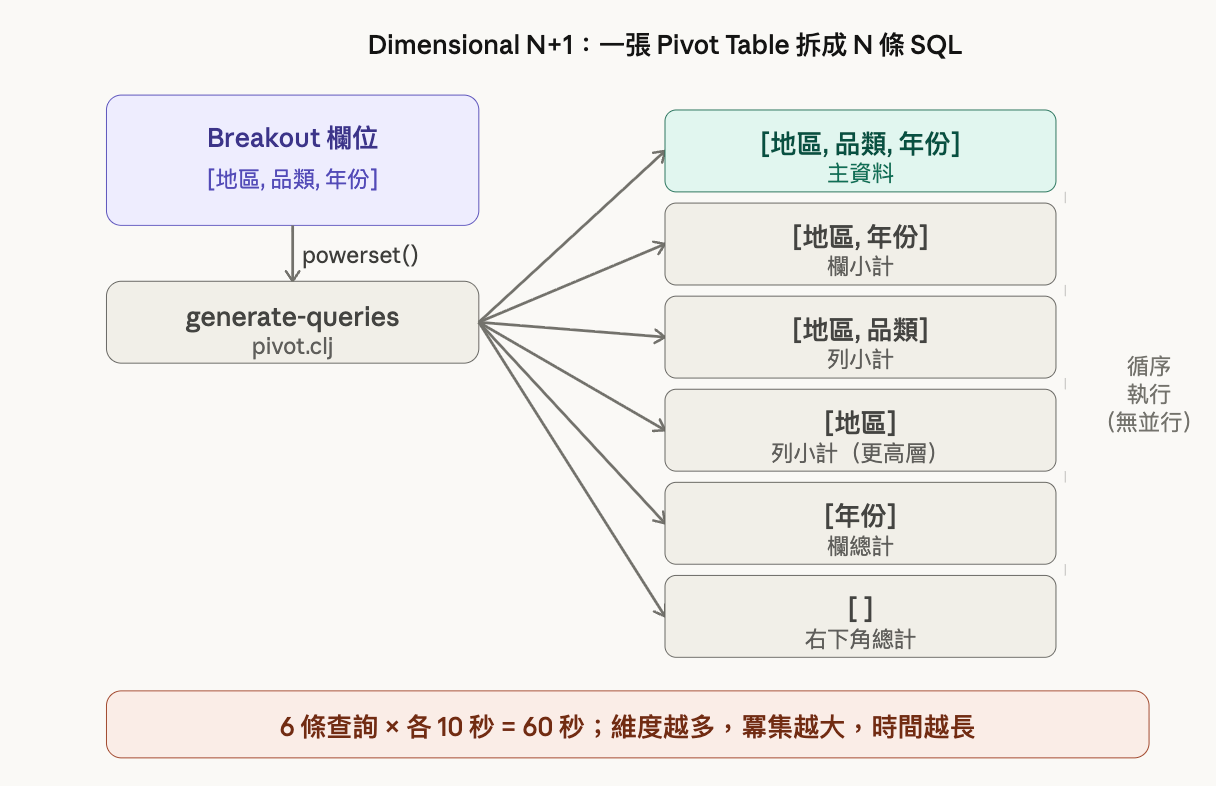 Dimensional N+1：一張 Pivot Table 拆成 N 條 SQL

Breakout 欄位
[地區, 品類, 年份]

powerset()

generate-queries
pivot.clj

[地區, 品類, 年份]
主資料

[地區, 年份]
欄小計

[地區, 品類]
列小計

[地區]
列小計（更高層）

[年份]
欄總計

[ ]
右下角總計

循序
執行
（無並行）

6 條查詢 × 各 10 秒 = 60 秒；維度越多，冪集越大，時間越長